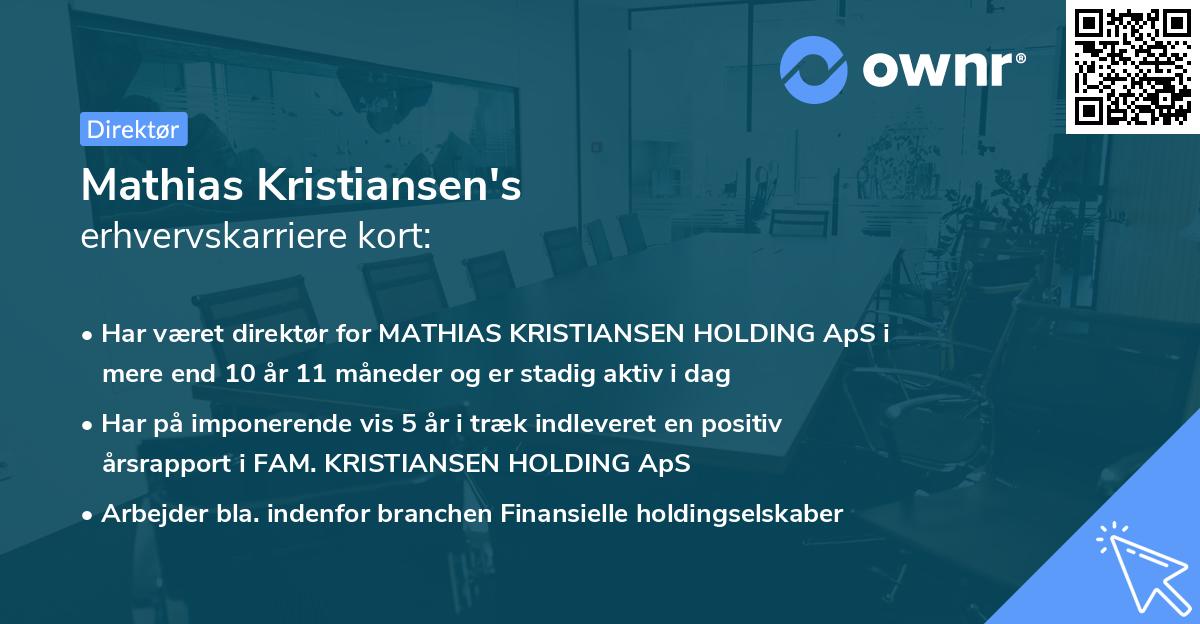 ownr®

Direktør

Mathias Kristiansen's
erhvervskarriere kort:

• Har været direktør for MATHIAS KRISTIANSEN HOLDING ApS i mere end 10 år 11 måneder og er stadig aktiv i dag

• Har på imponerende vis 5 år i træk indleveret en positiv årsrapport i FAM. KRISTIANSEN HOLDING ApS

• Arbejder bla. indenfor branchen Finansielle holdingselskaber